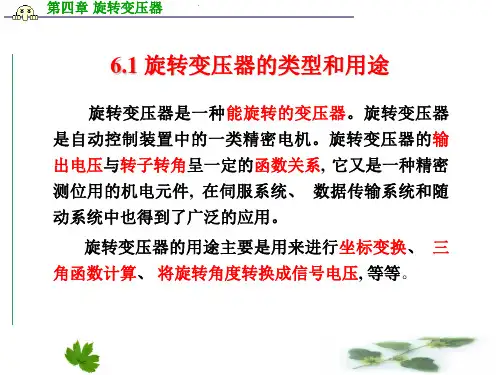 第四章 旋转变压器

6.1 旋转变压器的类型和用途

旋转变压器是一种能旋转的变压器。旋转变压器是自动控制装置中的一类精密电机。旋转变压器的输出电压与转子转角呈一定的函数关系, 它又是一种精密测位用的机电元件, 在伺服系统、 数据传输系统和随动系统中也得到了广泛的应用。

旋转变压器的用途主要是用来进行坐标变换、 三角函数计算、 将旋转角度转换成信号电压, 等等。